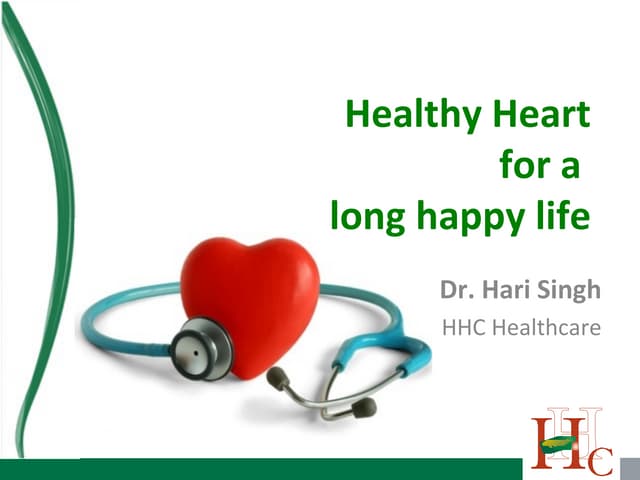 Healthy Heart for a long happy life

Dr. Hari Singh

HHC Healthcare

HHC